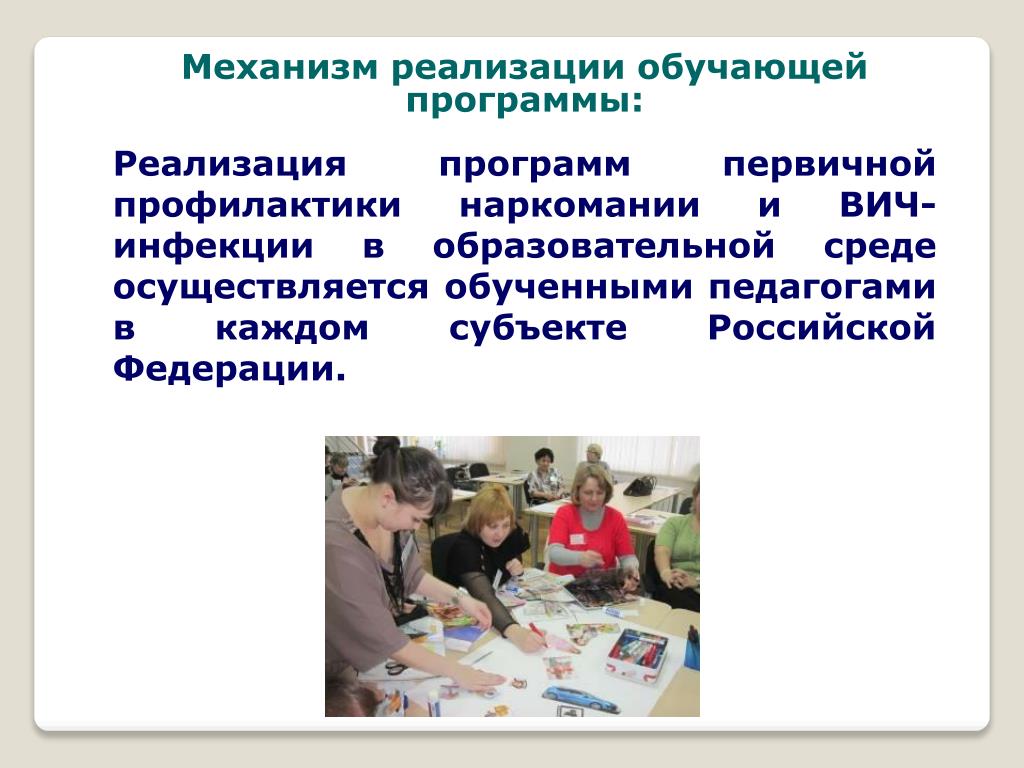 Механизм реализации обучающей программы:

Реализация программ первичной профилактики наркомании и ВИЧ-инфекции в образовательной среде осуществляется обученными педагогами в каждом субъекте Российской Федерации.